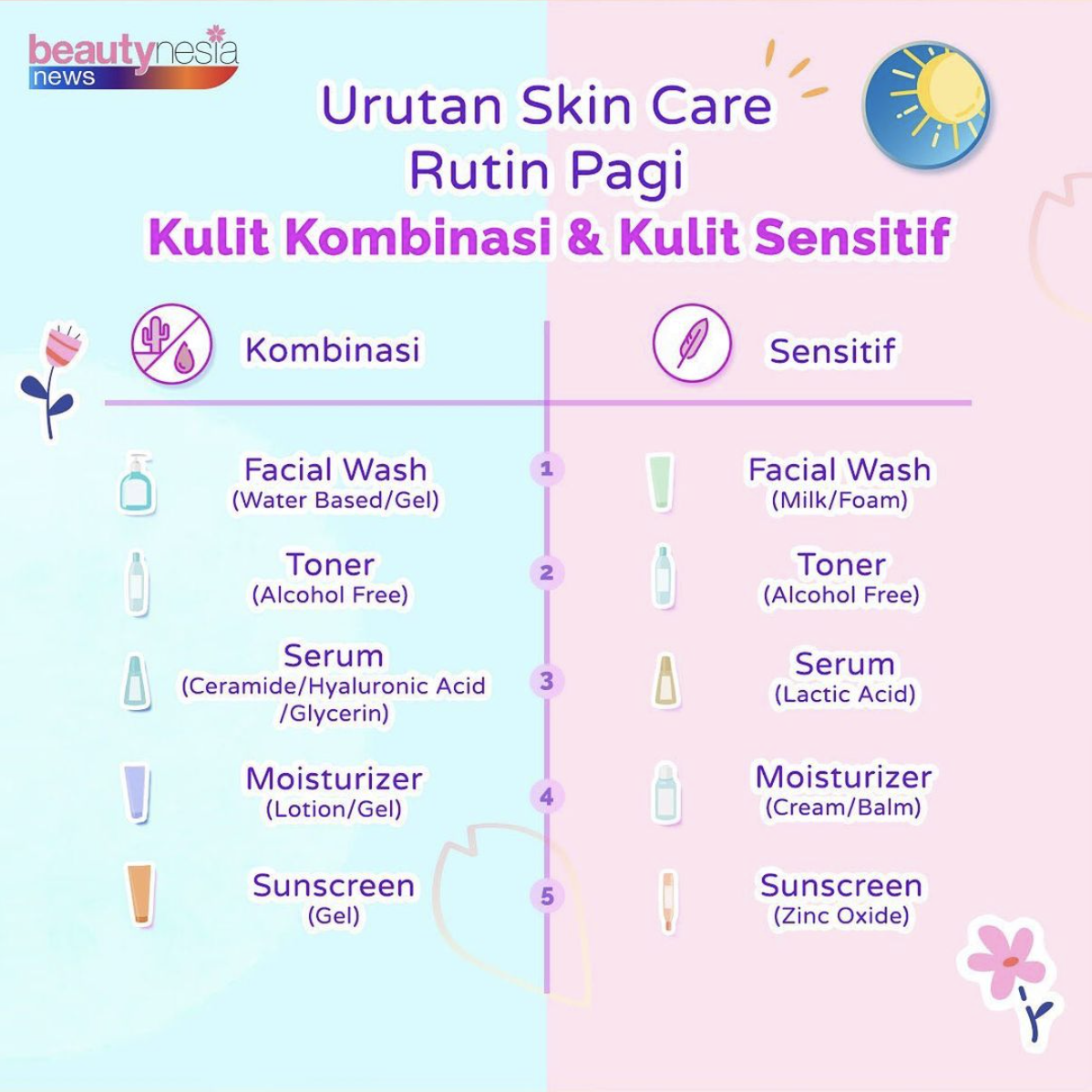 beautynesia news

Urutan Skin Care Rutin Pagi

Kulit Kombinasi & Kulit Sensitif

| Kombinasi | | Sensitif |
|---|---|---|
| Facial Wash (Water Based/Gel) | 1 | Facial Wash (Milk/Foam) |
| Toner (Alcohol Free) | 2 | Toner (Alcohol Free) |
| Serum (Ceramide/Hyaluronic Acid /Glycerin) | 3 | Serum (Lactic Acid) |
| Moisturizer (Lotion/Gel) | 4 | Moisturizer (Cream/Balm) |
| Sunscreen (Gel) | 5 | Sunscreen (Zinc Oxide) |